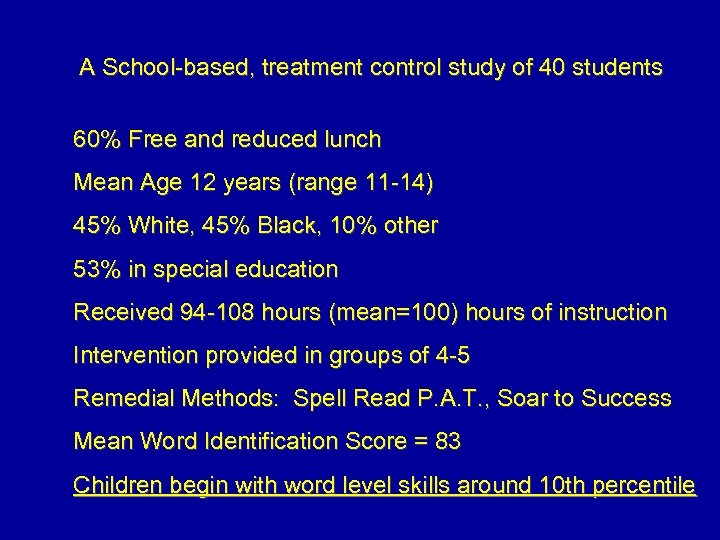 A School-based, treatment control study of 40 students

60% Free and reduced lunch

Mean Age 12 years (range 11-14)

45% White, 45% Black, 10% other

53% in special education

Received 94-108 hours (mean=100) hours of instruction

Intervention provided in groups of 4-5

Remedial Methods: Spell Read P.A.T., Soar to Success

Mean Word Identification Score = 83

Children begin with word level skills around 10th percentile